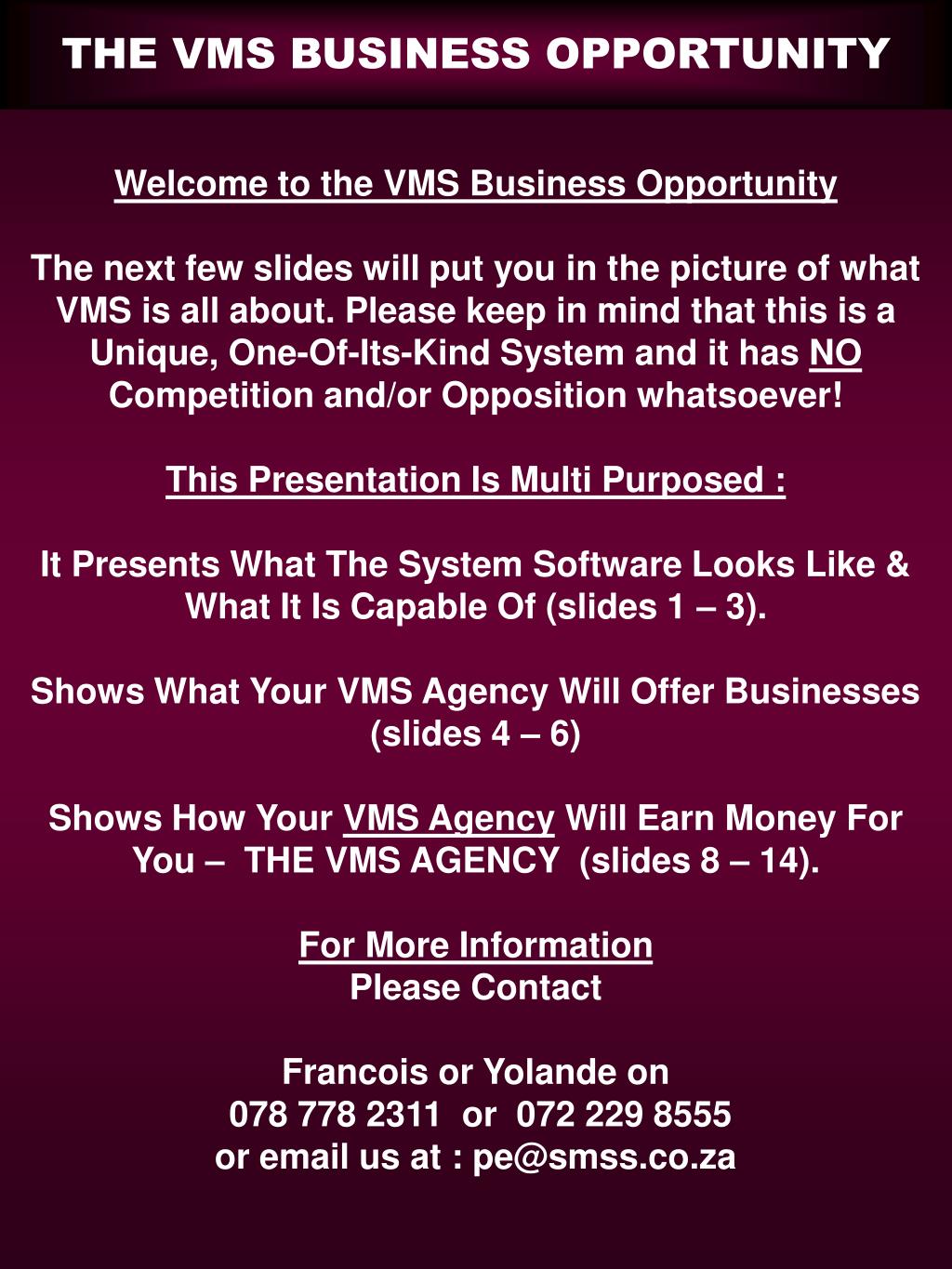 THE VMS BUSINESS OPPORTUNITY

Welcome to the VMS Business Opportunity

The next few slides will put you in the picture of what VMS is all about. Please keep in mind that this is a Unique, One-Of-Its-Kind System and it has NO Competition and/or Opposition whatsoever!

This Presentation Is Multi Purposed :

It Presents What The System Software Looks Like & What It Is Capable Of (slides 1 – 3).

Shows What Your VMS Agency Will Offer Businesses (slides 4 – 6)

Shows How Your VMS Agency Will Earn Money For You – THE VMS AGENCY (slides 8 – 14).

For More Information
Please Contact

Francois or Yolande on
078 778 2311 or 072 229 8555
or email us at : pe@smss.co.za